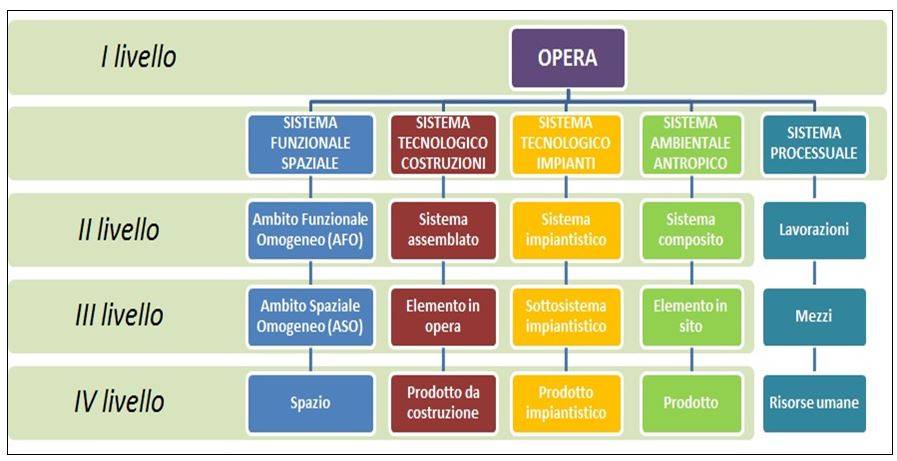 I livello

OPERA

SISTEMA FUNZIONALE SPAZIALE

SISTEMA TECNOLOGICO COSTRUZIONI

SISTEMA TECNOLOGICO IMPIANTI

SISTEMA AMBIENTALE ANTROPICO

SISTEMA PROCESSUALE

II livello

Ambito Funzionale Omogeneo (AFO)

Sistema assemblato

Sistema impiantistico

Sistema composito

Lavorazioni

III livello

Ambito Spaziale Omogeneo (ASO)

Elemento in opera

Sottosistema impiantistico

Elemento in sito

Mezzi

IV livello

Spazio

Prodotto da costruzione

Prodotto impiantistico

Prodotto

Risorse umane